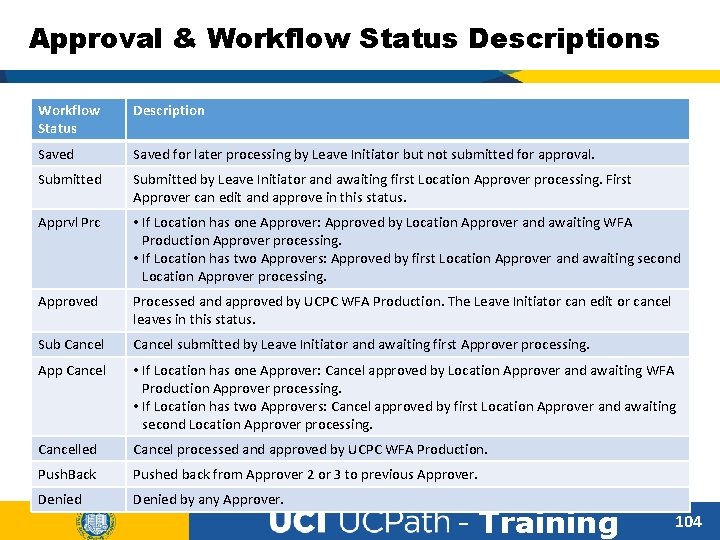 Approval & Workflow Status Descriptions

| Workflow Status | Description |
|---|---|
| Saved | Saved for later processing by Leave Initiator but not submitted for approval. |
| Submitted | Submitted by Leave Initiator and awaiting first Location Approver processing. First Approver can edit and approve in this status. |
| Apprvl Prc | • If Location has one Approver: Approved by Location Approver and awaiting WFA Production Approver processing. • If Location has two Approvers: Approved by first Location Approver and awaiting second Location Approver processing. |
| Approved | Processed and approved by UCPC WFA Production. The Leave Initiator can edit or cancel leaves in this status. |
| Sub Cancel | Cancel submitted by Leave Initiator and awaiting first Approver processing. |
| App Cancel | • If Location has one Approver: Cancel approved by Location Approver and awaiting WFA Production Approver processing. • If Location has two Approvers: Cancel approved by first Location Approver and awaiting second Location Approver processing. |
| Cancelled | Cancel processed and approved by UCPC WFA Production. |
| PushBack | Pushed back from Approver 2 or 3 to previous Approver. |
| Denied | Denied by any Approver. |

UCI UCPath - Training

104